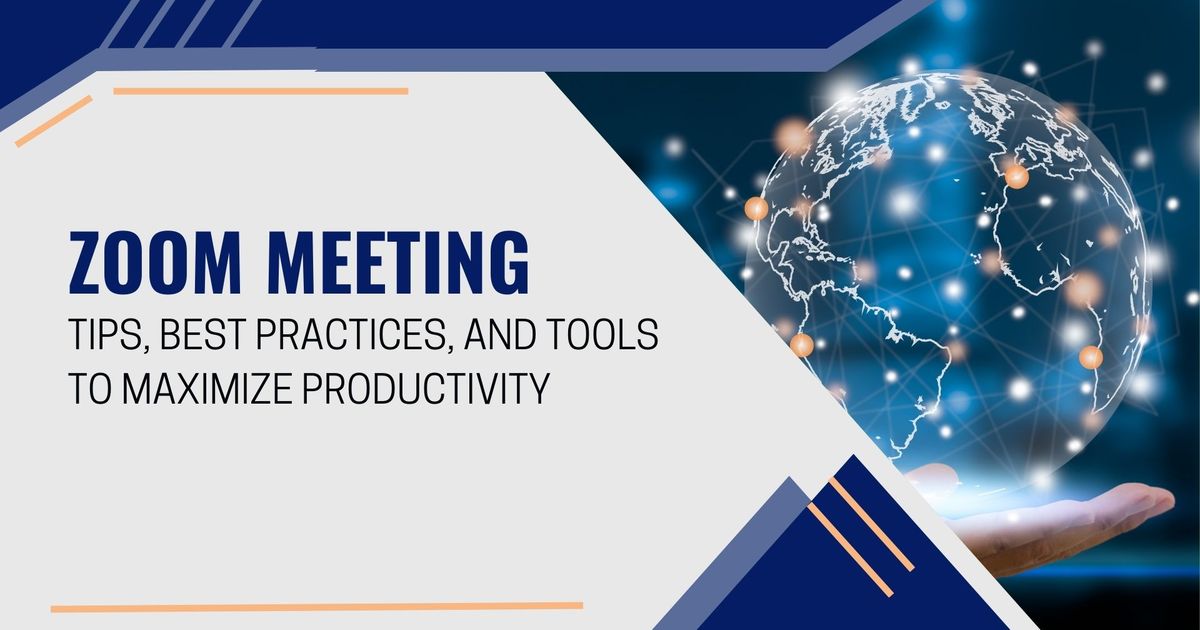 ZOOM MEETING

TIPS, BEST PRACTICES, AND TOOLS TO MAXIMIZE PRODUCTIVITY